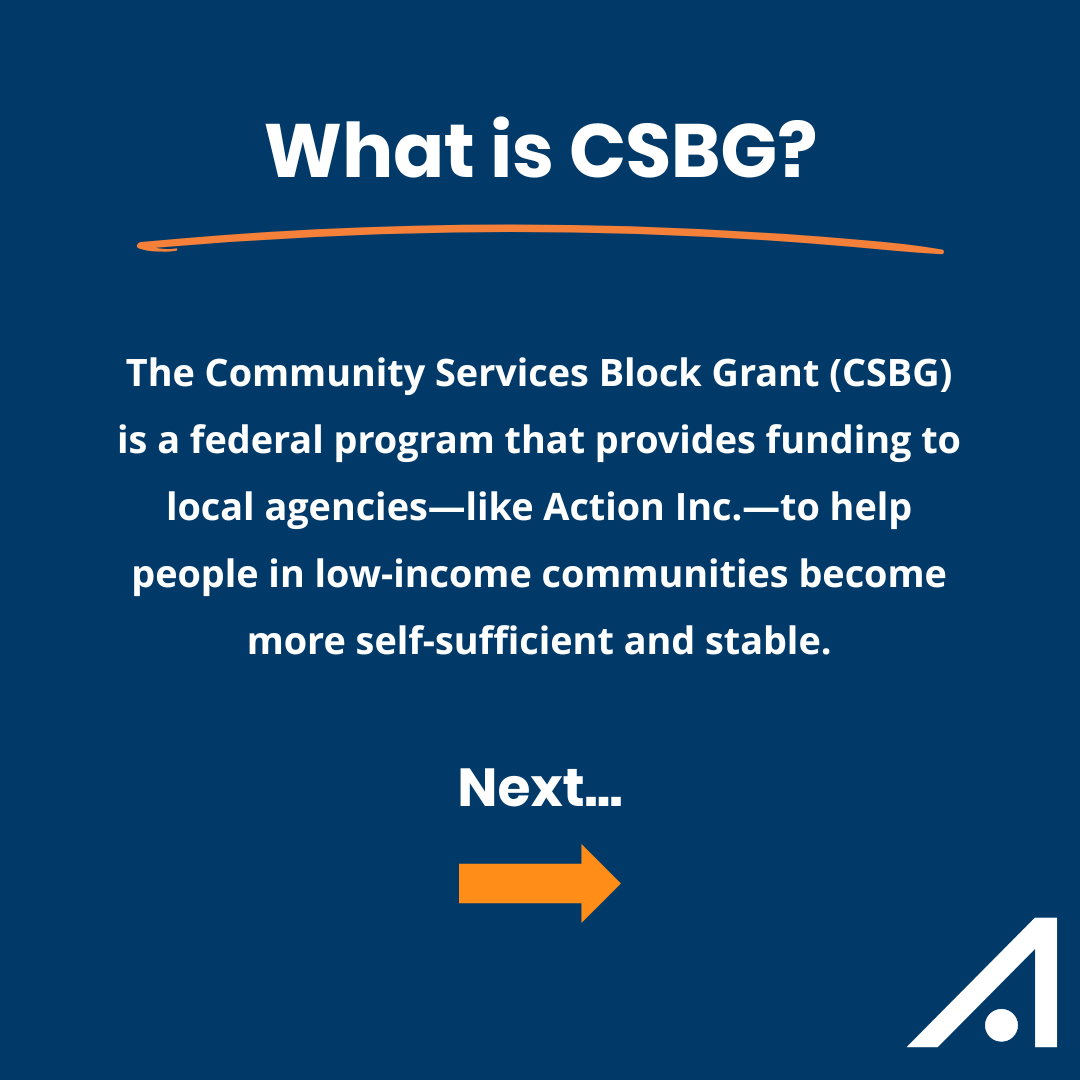 What is CSBG?

The Community Services Block Grant (CSBG) is a federal program that provides funding to local agencies—like Action Inc.—to help people in low-income communities become more self-sufficient and stable.

Next...